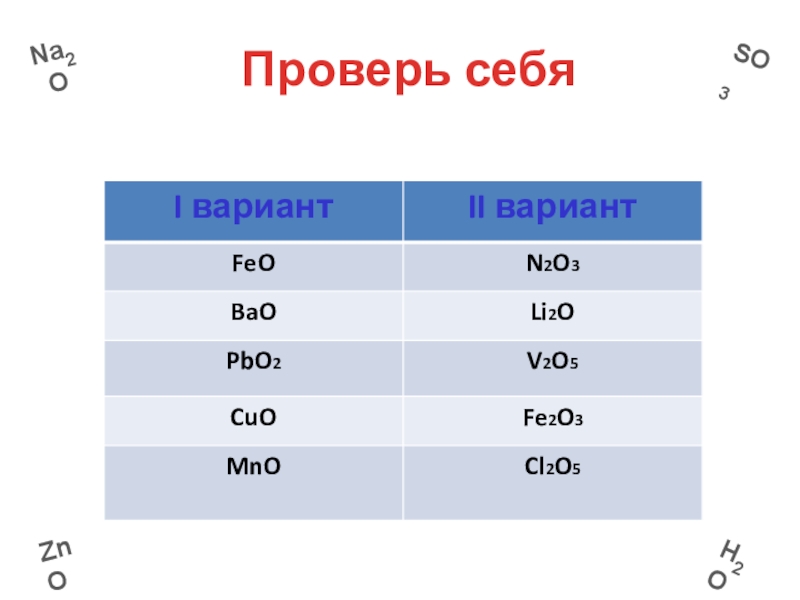 $Na_2O$

Проверь себя

$SO_3$

| I вариант | II вариант |
|---|---|
| $FeO$ | $N_2O_3$ |
| $BaO$ | $Li_2O$ |
| $PbO_2$ | $V_2O_5$ |
| $CuO$ | $Fe_2O_3$ |
| $MnO$ | $Cl_2O_5$ |

$ZnO$

$H_2O$